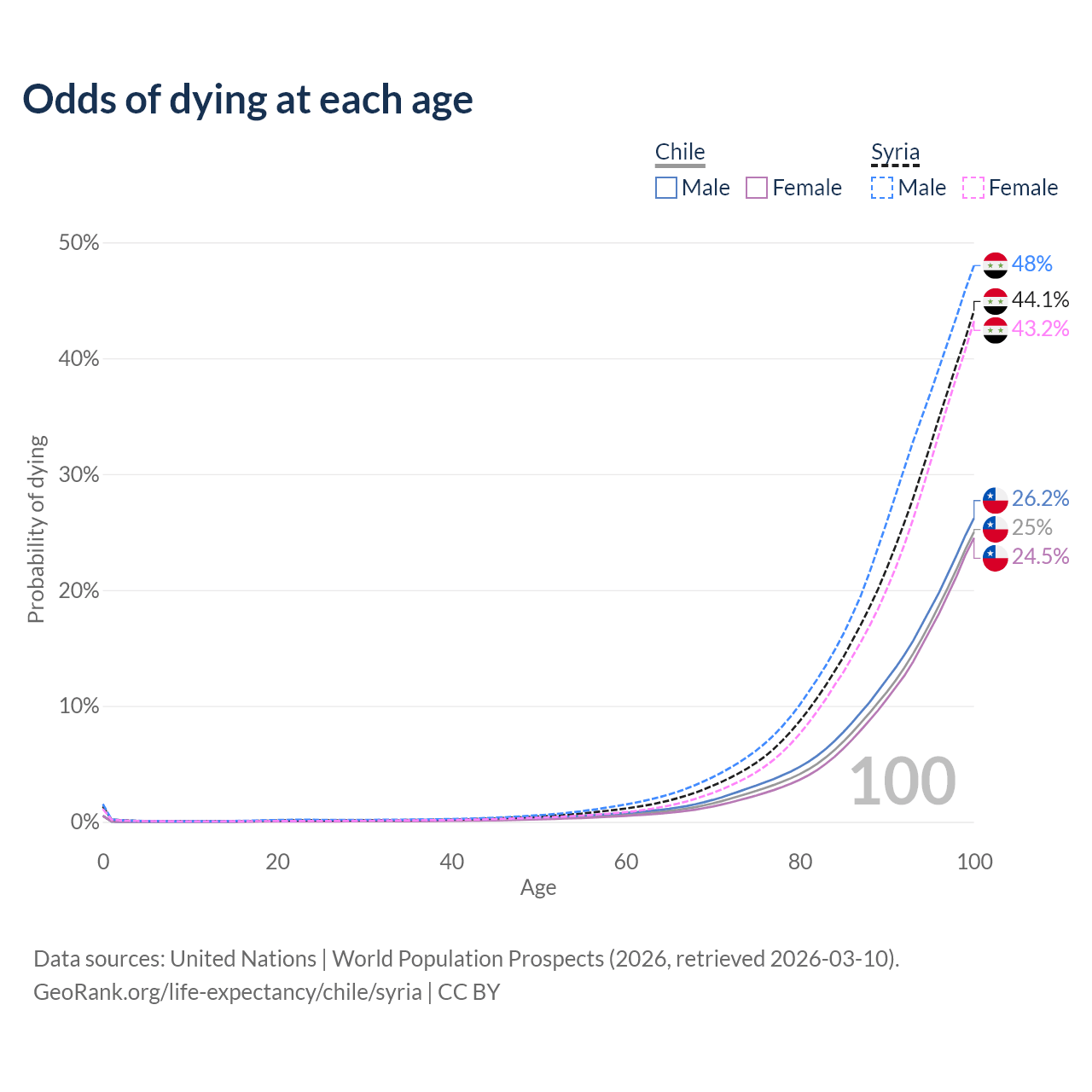 Odds of dying at each age

Chile
Male Female

Syria
Male Female

50%
40%
30%
20%
10%
0%

Probability of dying

48%
44.1%
43.2%
26.2%
25%
24.5%

100

0
20
40
60
80
100
Age

Data sources: United Nations | World Population Prospects (2026, retrieved 2026-03-10).
GeoRank.org/life-expectancy/chile/syria | CC BY